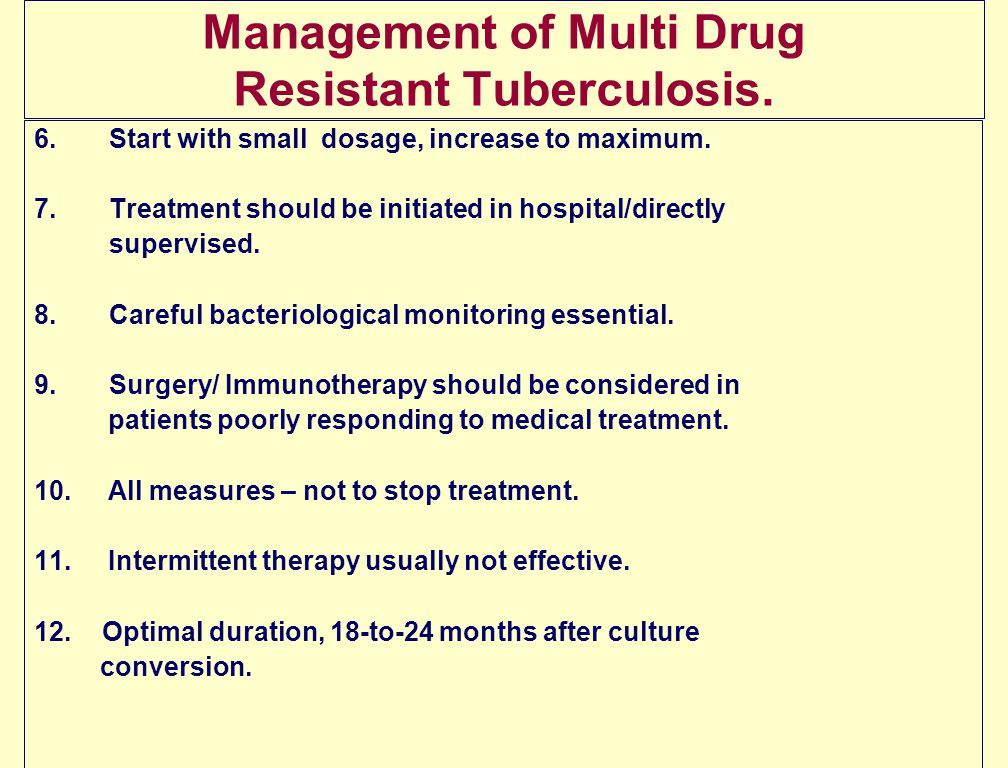 Management of Multi Drug Resistant Tuberculosis.

6. Start with small dosage, increase to maximum.

7. Treatment should be initiated in hospital/directly supervised.

8. Careful bacteriological monitoring essential.

9. Surgery/ Immunotherapy should be considered in patients poorly responding to medical treatment.

10. All measures – not to stop treatment.

11. Intermittent therapy usually not effective.

12. Optimal duration, 18-to-24 months after culture conversion.